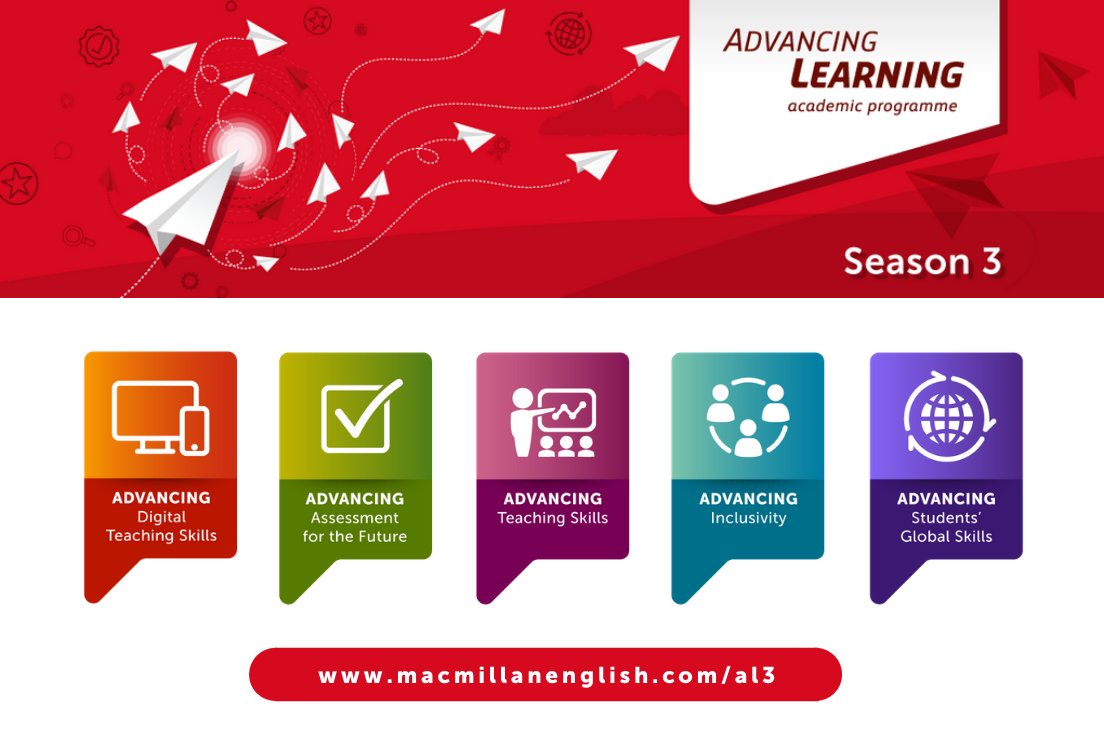 ADVANCING LEARNING
academic programme

Season 3

ADVANCING
Digital Teaching Skills

ADVANCING
Assessment for the Future

ADVANCING
Teaching Skills

ADVANCING
Inclusivity

ADVANCING
Students' Global Skills

www.macmillanenglish.com/al3